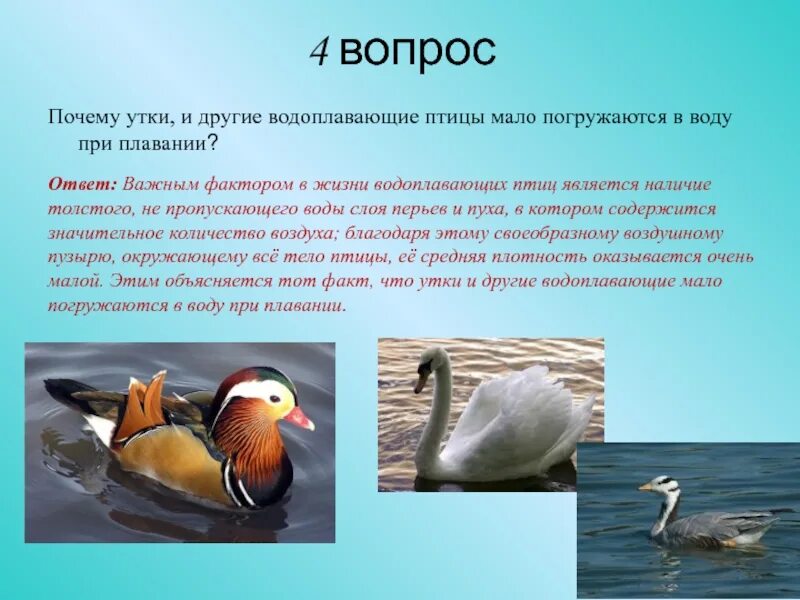 4 вопрос

Почему утки, и другие водоплавающие птицы мало погружаются в воду при плавании?

Ответ: Важным фактором в жизни водоплавающих птиц является наличие толстого, не пропускающего воды слоя перьев и пуха, в котором содержится значительное количество воздуха; благодаря этому своеобразному воздушному пузырю, окружающему всё тело птицы, её средняя плотность оказывается очень малой. Этим объясняется тот факт, что утки и другие водоплавающие мало погружаются в воду при плавании.